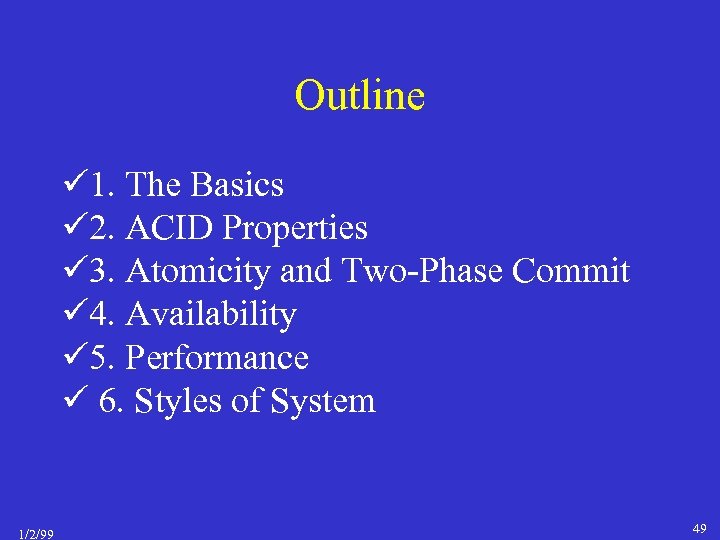 Outline

✓1. The Basics
✓2. ACID Properties
✓3. Atomicity and Two-Phase Commit
✓4. Availability
✓5. Performance
✓ 6. Styles of System

1/2/99

49